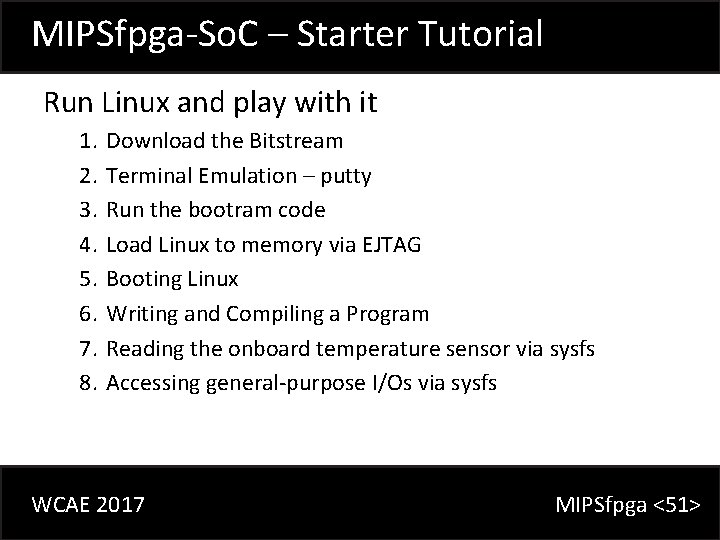 MIPSfpga-SoC – Starter Tutorial

Run Linux and play with it

1. Download the Bitstream
2. Terminal Emulation – putty
3. Run the bootram code
4. Load Linux to memory via EJTAG
5. Booting Linux
6. Writing and Compiling a Program
7. Reading the onboard temperature sensor via sysfs
8. Accessing general-purpose I/Os via sysfs

WCAE 2017

MIPSfpga <51>